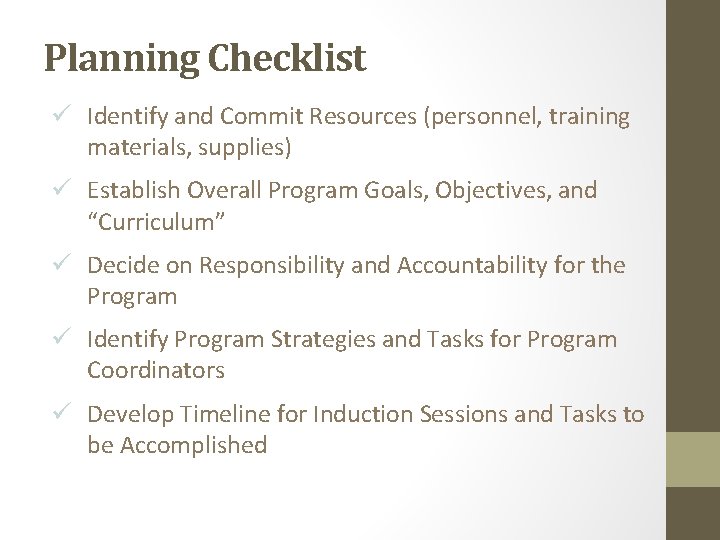 Planning Checklist

✓ Identify and Commit Resources (personnel, training materials, supplies)

✓ Establish Overall Program Goals, Objectives, and “Curriculum”

✓ Decide on Responsibility and Accountability for the Program

✓ Identify Program Strategies and Tasks for Program Coordinators

✓ Develop Timeline for Induction Sessions and Tasks to be Accomplished